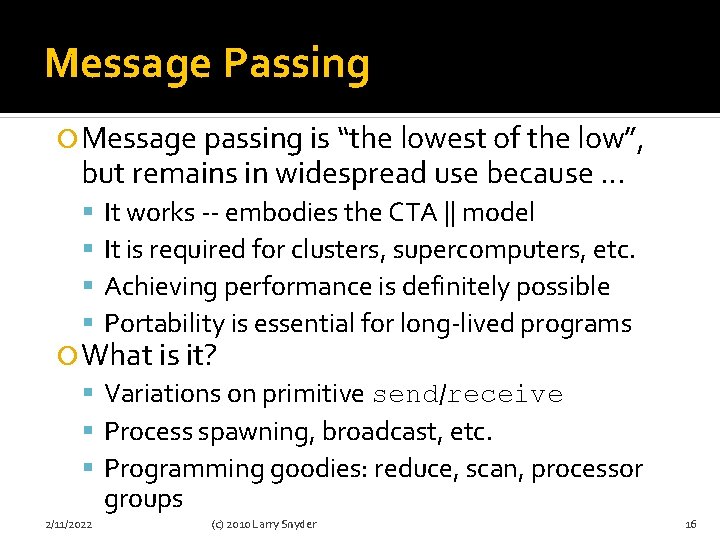 Message Passing

Message passing is “the lowest of the low”, but remains in widespread use because …

It works -- embodies the CTA || model

It is required for clusters, supercomputers, etc.

Achieving performance is definitely possible

Portability is essential for long-lived programs

What is it?

Variations on primitive send/receive

Process spawning, broadcast, etc.

Programming goodies: reduce, scan, processor groups

2/11/2022 (c) 2010 Larry Snyder 16